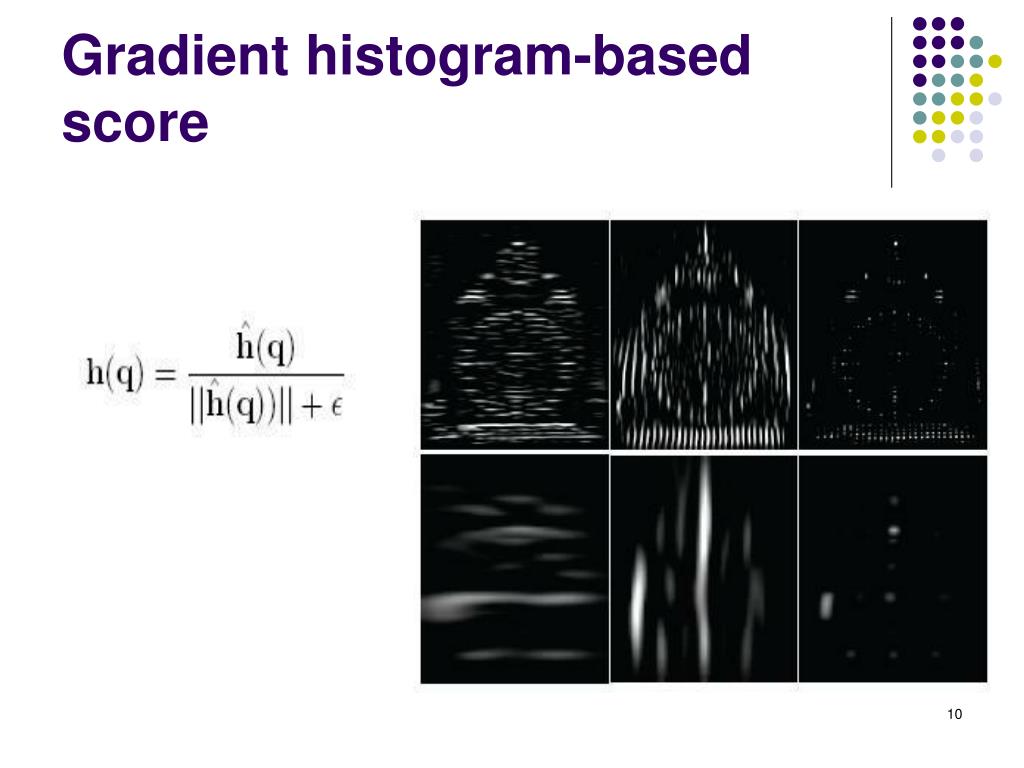 Gradient histogram-based score

$h(q) = \frac{\hat{h}(q)}{||\hat{h}(q))|| + \epsilon}$

10